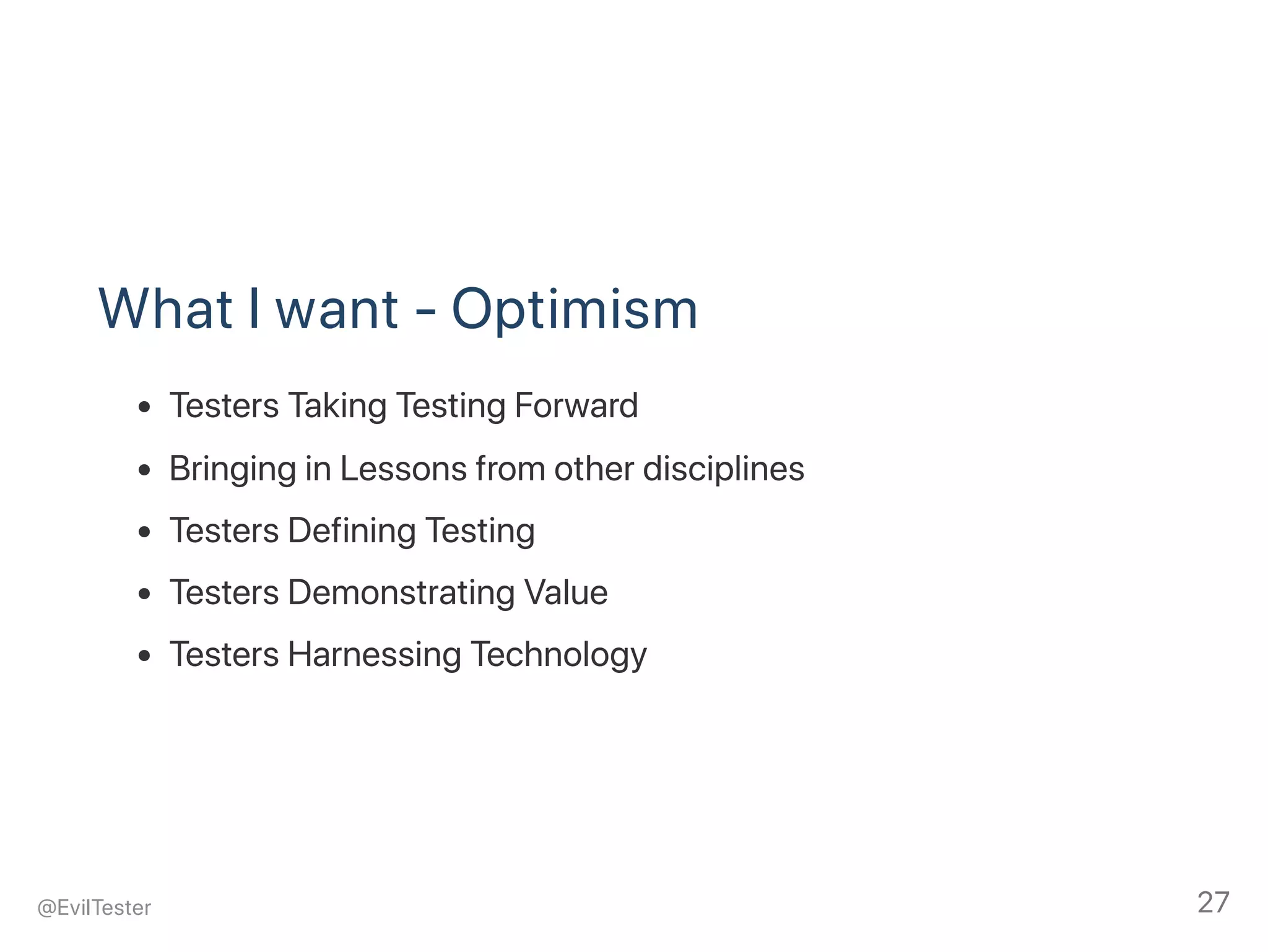 What I want - Optimism

- Testers Taking Testing Forward
- Bringing in Lessons from other disciplines
- Testers Defining Testing
- Testers Demonstrating Value
- Testers Harnessing Technology

@EvilTester

27